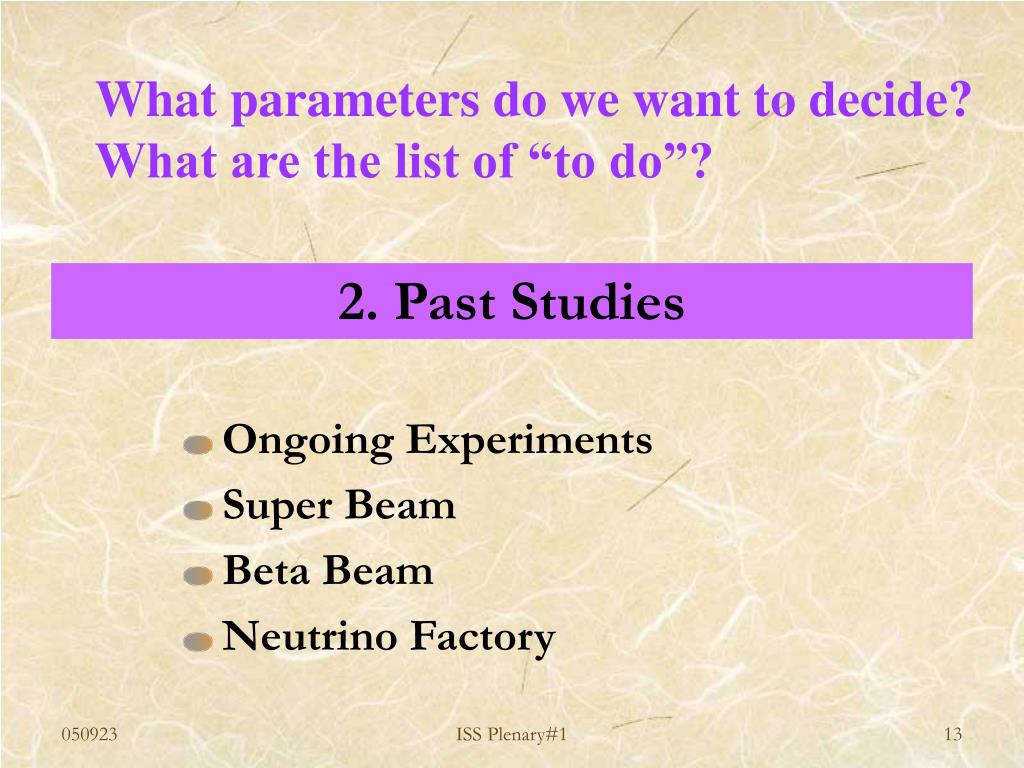 What parameters do we want to decide?
What are the list of “to do”?

2. Past Studies

Ongoing Experiments
Super Beam
Beta Beam
Neutrino Factory

050923

ISS Plenary#1

13